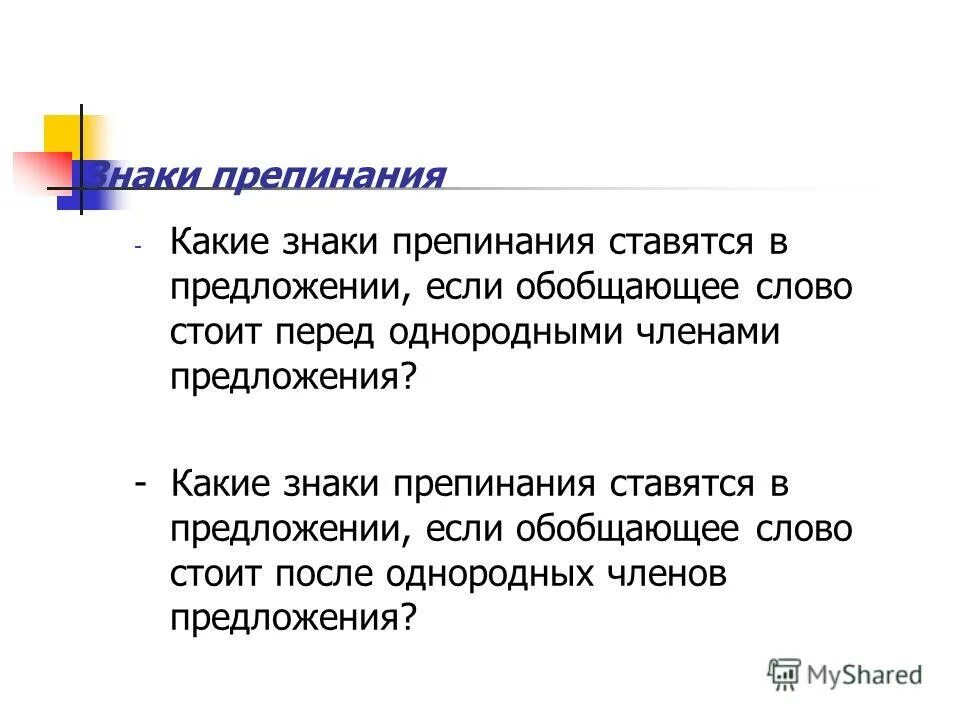 Знаки препинания

- Какие знаки препинания ставятся в предложении, если обобщающее слово стоит перед однородными членами предложения?

- Какие знаки препинания ставятся в предложении, если обобщающее слово стоит после однородных членов предложения?

MyShared